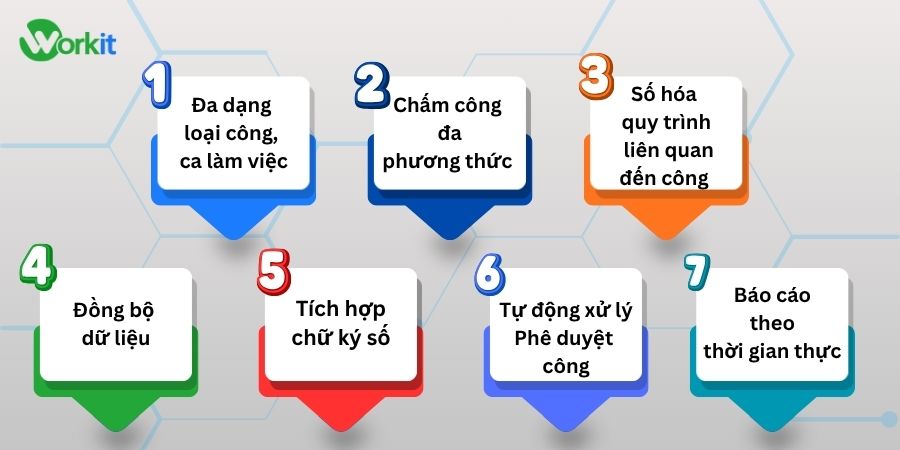 Workit

1
Đa dạng loại công, ca làm việc

2
Chấm công đa phương thức

3
Số hóa quy trình liên quan đến công

4
Đồng bộ dữ liệu

5
Tích hợp chữ ký số

6
Tự động xử lý Phê duyệt công

7
Báo cáo theo thời gian thực